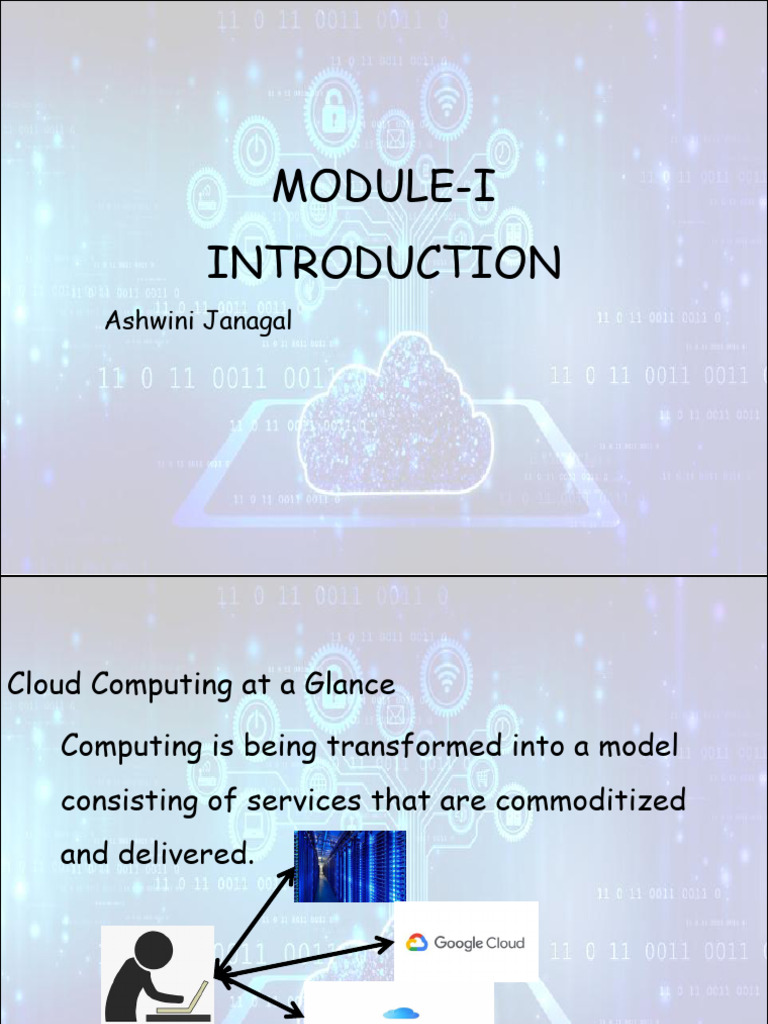 MODULE-I
INTRODUCTION

Ashwini Janagal

Cloud Computing at a Glance

Computing is being transformed into a model consisting of services that are commoditized and delivered.

Google Cloud